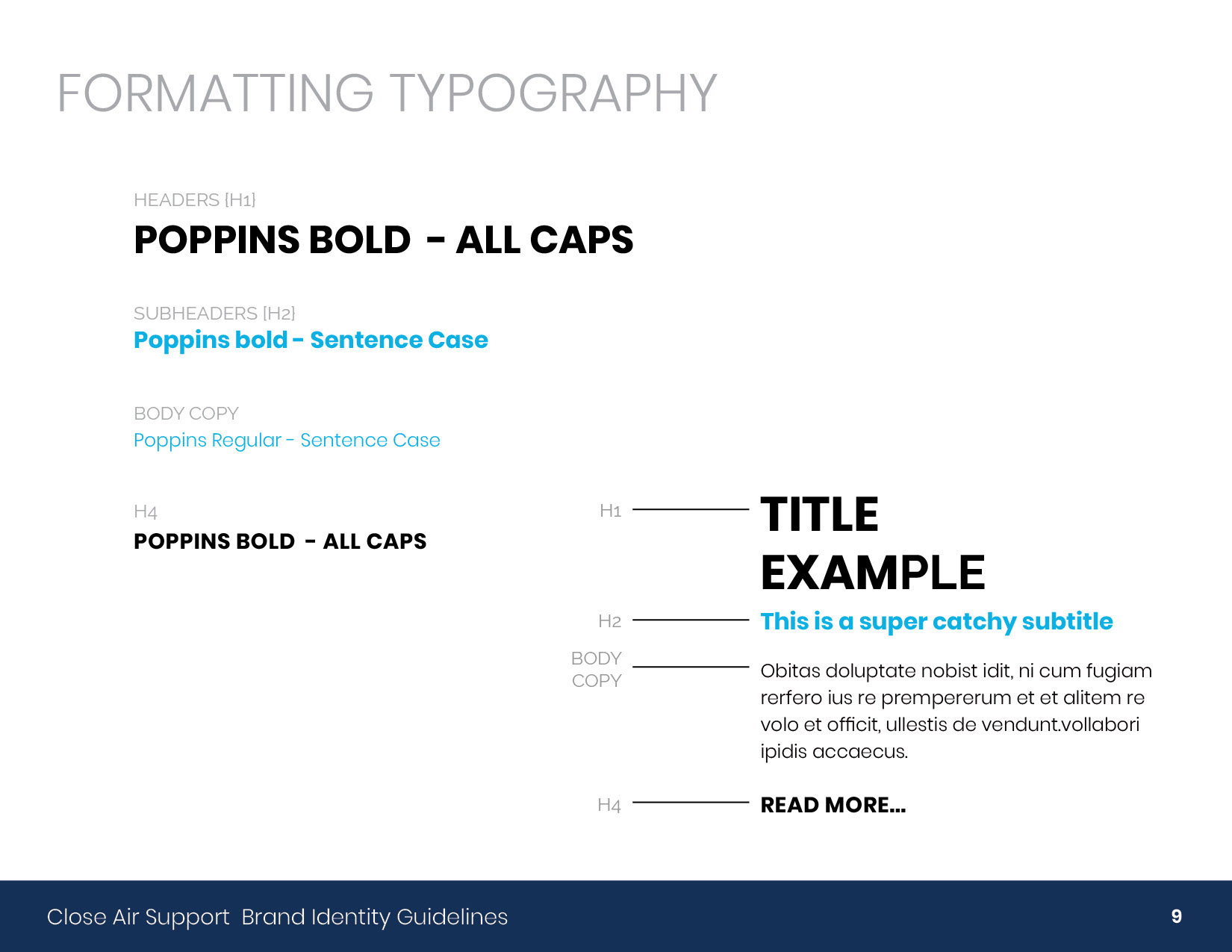 FORMATTING TYPOGRAPHY

HEADERS {H1}
POPPINS BOLD - ALL CAPS

SUBHEADERS {H2}
Poppins bold - Sentence Case

BODY COPY
Poppins Regular - Sentence Case

H4
POPPINS BOLD - ALL CAPS

H1
TITLE EXAMPLE

H2
This is a super catchy subtitle

BODY COPY
Obitas doluptate nobist idit, ni cum fugiam rerfero ius re prempererum et et alitem re volo et officit, ullestis de vendunt.vollabori ipidis accaecus.

H4
READ MORE...

Close Air Support Brand Identity Guidelines 9